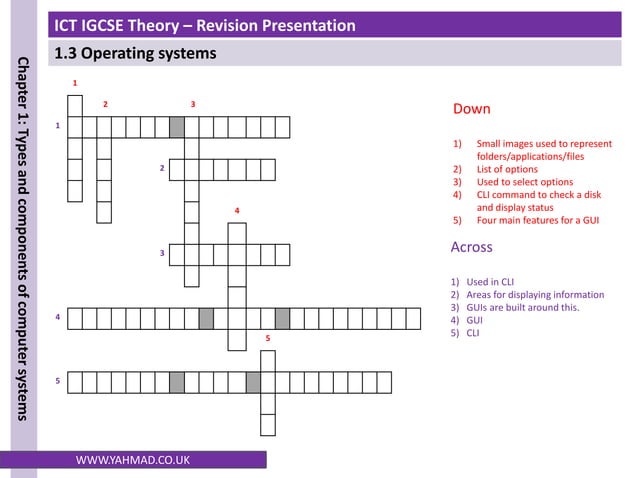 ICT IGCSE Theory – Revision Presentation

1.3 Operating systems

Chapter 1: Types and components of computer systems

1 2 3
1
2
4
3
4
5
5

Down

1) Small images used to represent folders/applications/files
2) List of options
3) Used to select options
4) CLI command to check a disk and display status
5) Four main features for a GUI

Across

1) Used in CLI
2) Areas for displaying information
3) GUIs are built around this.
4) GUI
5) CLI

WWW.YAHMAD.CO.UK